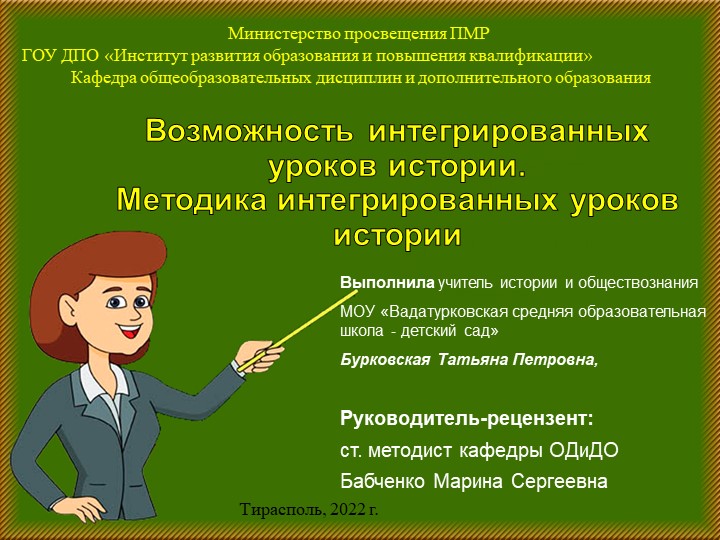 Министерство просвещения ПМР
ГОУ ДПО «Институт развития образования и повышения квалификации»
Кафедра общеобразовательных дисциплин и дополнительного образования

Возможность интегрированных уроков истории.
Методика интегрированных уроков истории

Выполнила учитель истории и обществознания
МОУ «Вадатурковская средняя образовательная школа - детский сад»
Бурковская Татьяна Петровна,

Руководитель-рецензент:
ст. методист кафедры ОДиДО
Бабченко Марина Сергеевна

Тирасполь, 2022 г.